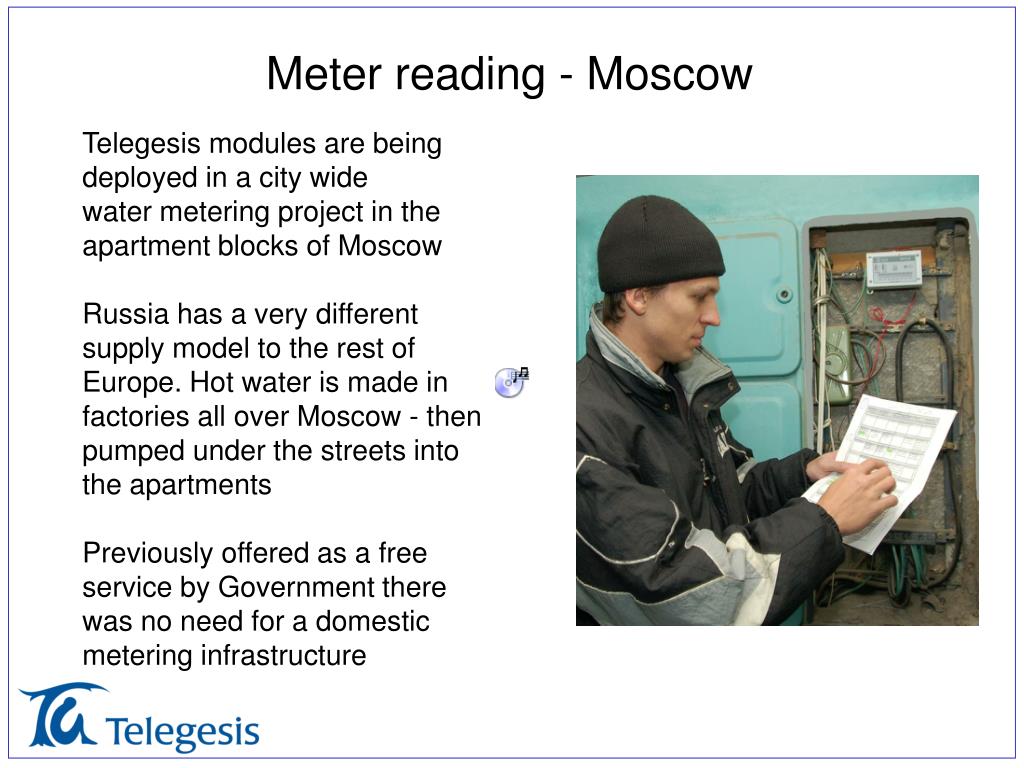 Meter reading - Moscow

Telegesis modules are being deployed in a city wide water metering project in the apartment blocks of Moscow

Russia has a very different supply model to the rest of Europe. Hot water is made in factories all over Moscow - then pumped under the streets into the apartments

Previously offered as a free service by Government there was no need for a domestic metering infrastructure

Telegesis